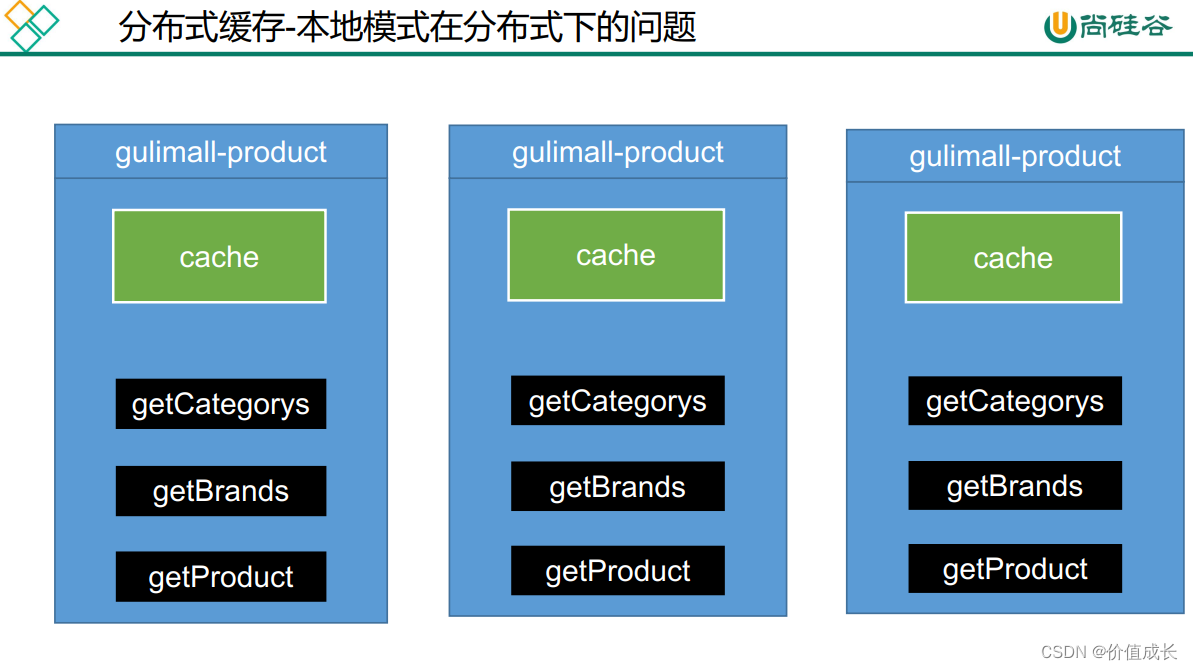 分布式缓存-本地模式在分布式下的问题

尚硅谷

gulimall-product

cache

getCategorys

getBrands

getProduct

gulimall-product

cache

getCategorys

getBrands

getProduct

gulimall-product

cache

getCategorys

getBrands

getProduct

CSDN @价值成长